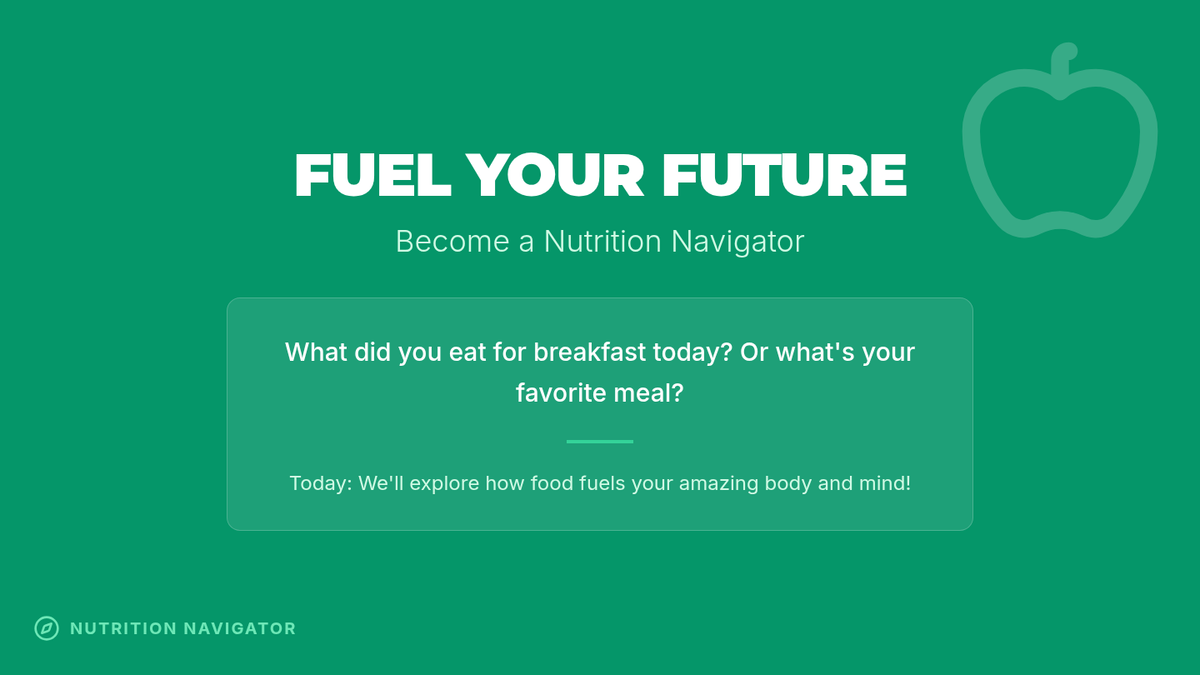 FUEL YOUR FUTURE

Become a Nutrition Navigator

What did you eat for breakfast today? Or what's your favorite meal?

Today: We'll explore how food fuels your amazing body and mind!

NUTRITION NAVIGATOR